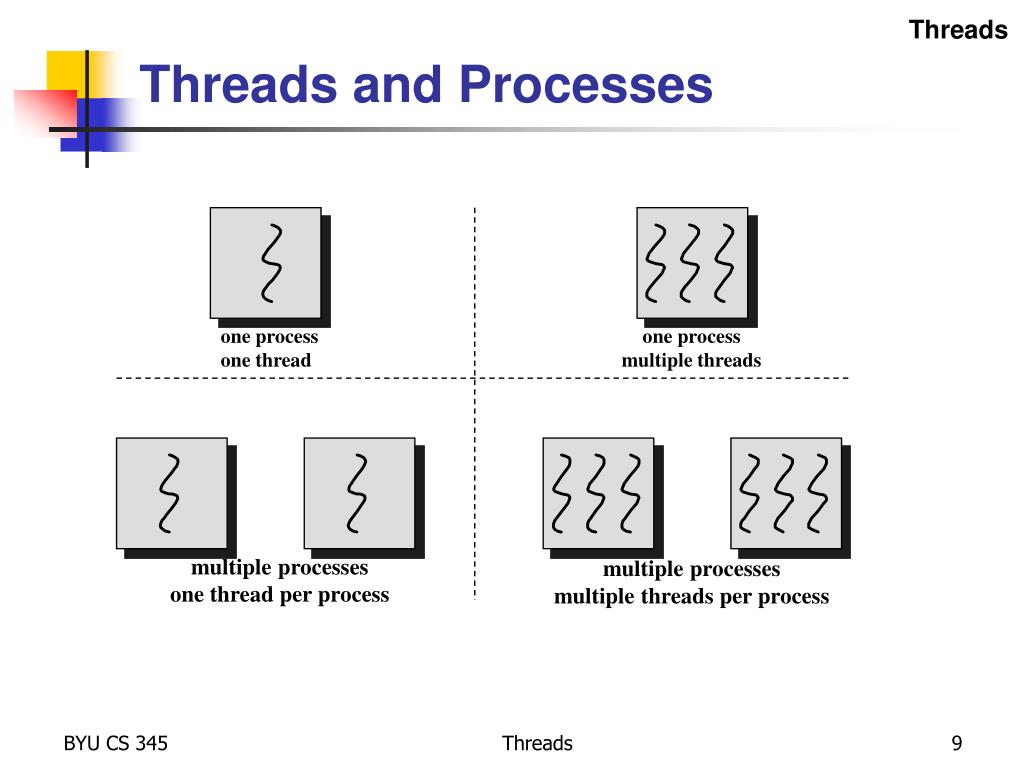 Threads

Threads and Processes

one process
one thread

one process
multiple threads

multiple processes
one thread per process

multiple processes
multiple threads per process

BYU CS 345

Threads

9